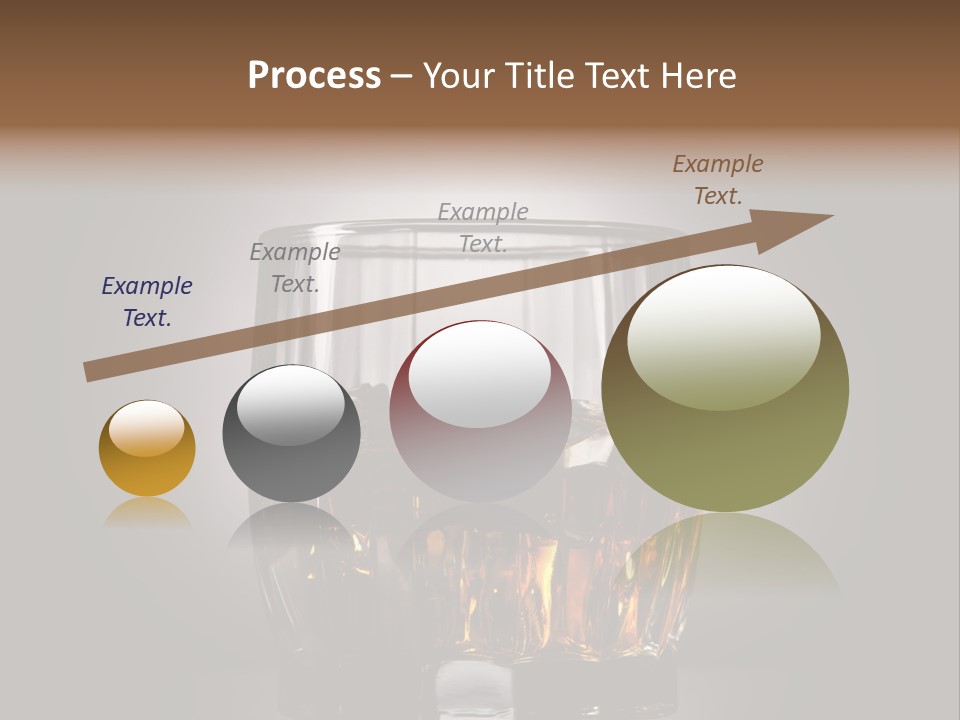 Process – Your Title Text Here

Example Text.

Example Text.

Example Text.

Example Text.